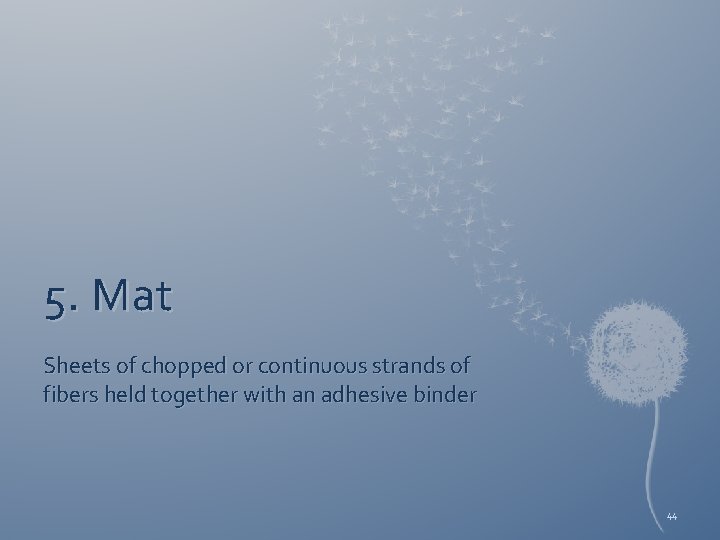 5. Mat

Sheets of chopped or continuous strands of fibers held together with an adhesive binder

44